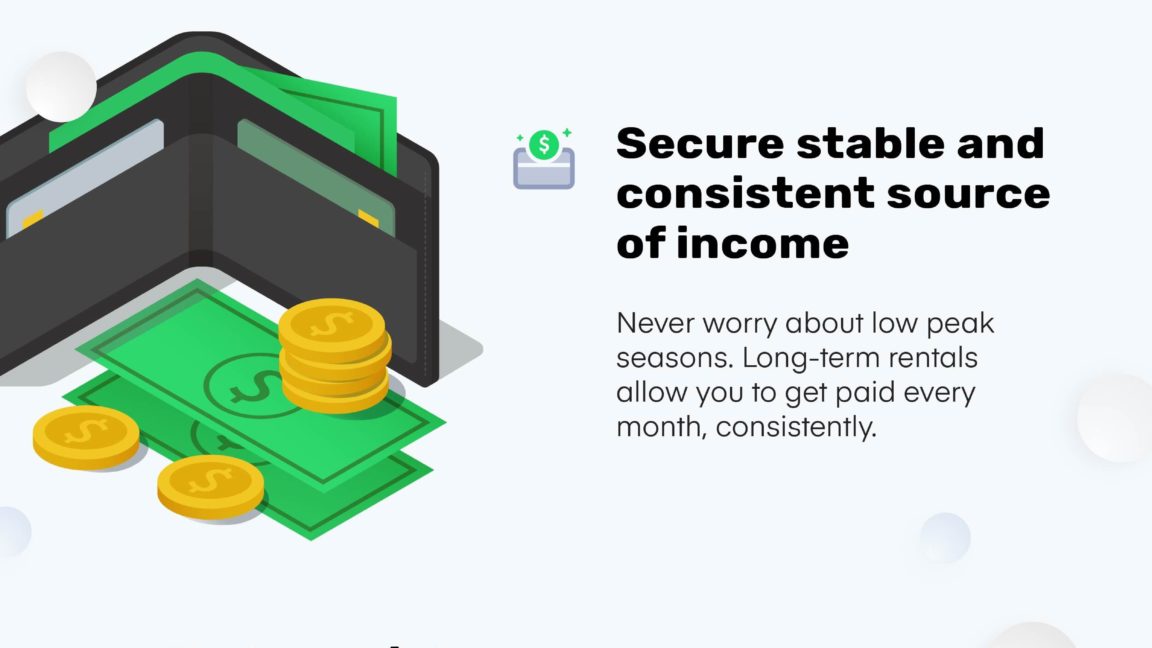 Secure stable and consistent source of income

Never worry about low peak seasons. Long-term rentals allow you to get paid every month, consistently.